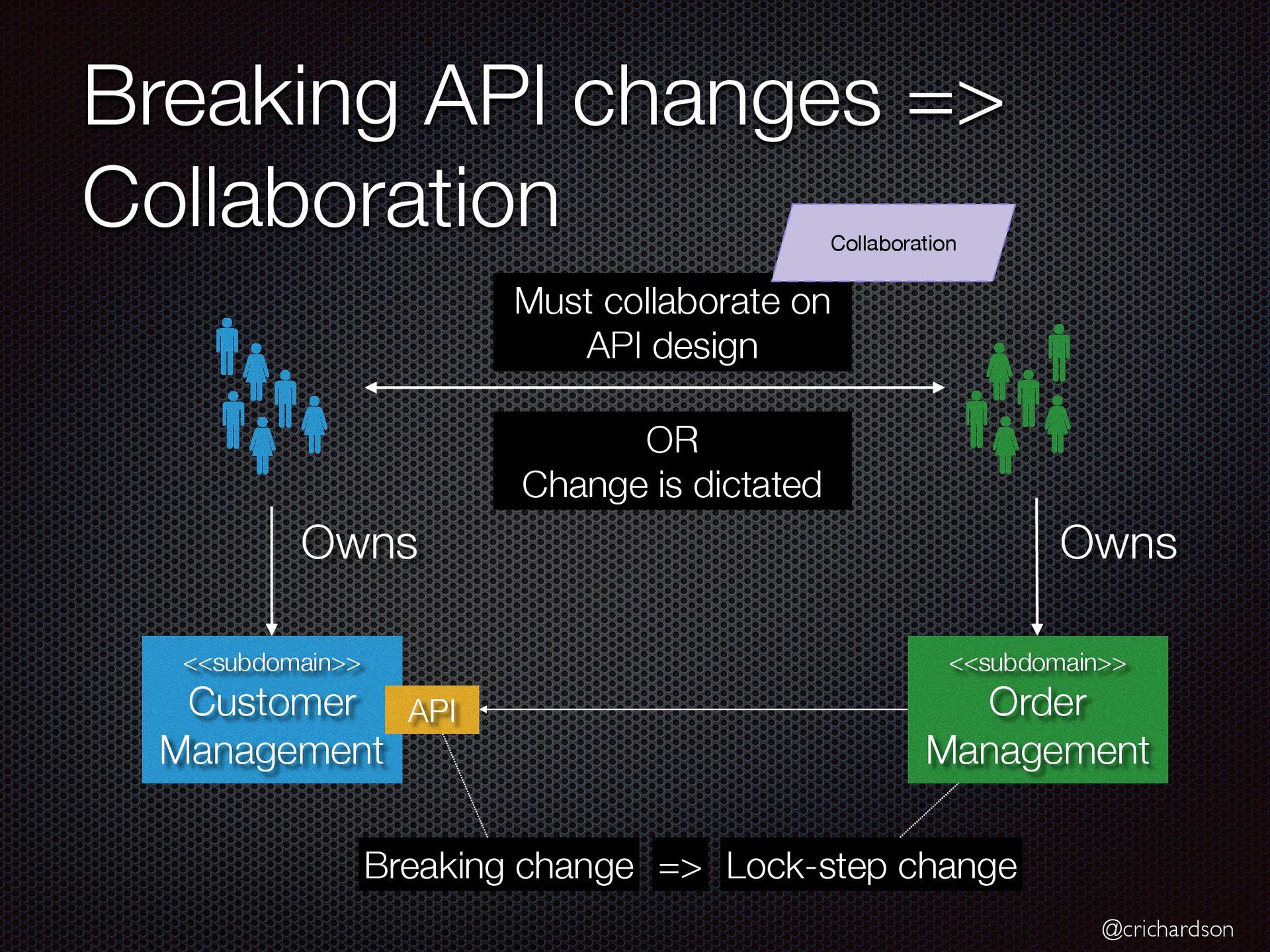 Breaking API changes => Collaboration

Collaboration

Must collaborate on API design

OR
Change is dictated

Owns

Owns

<<subdomain>>
Customer Management

API

<<subdomain>>
Order Management

Breaking change => Lock-step change

@crichardson